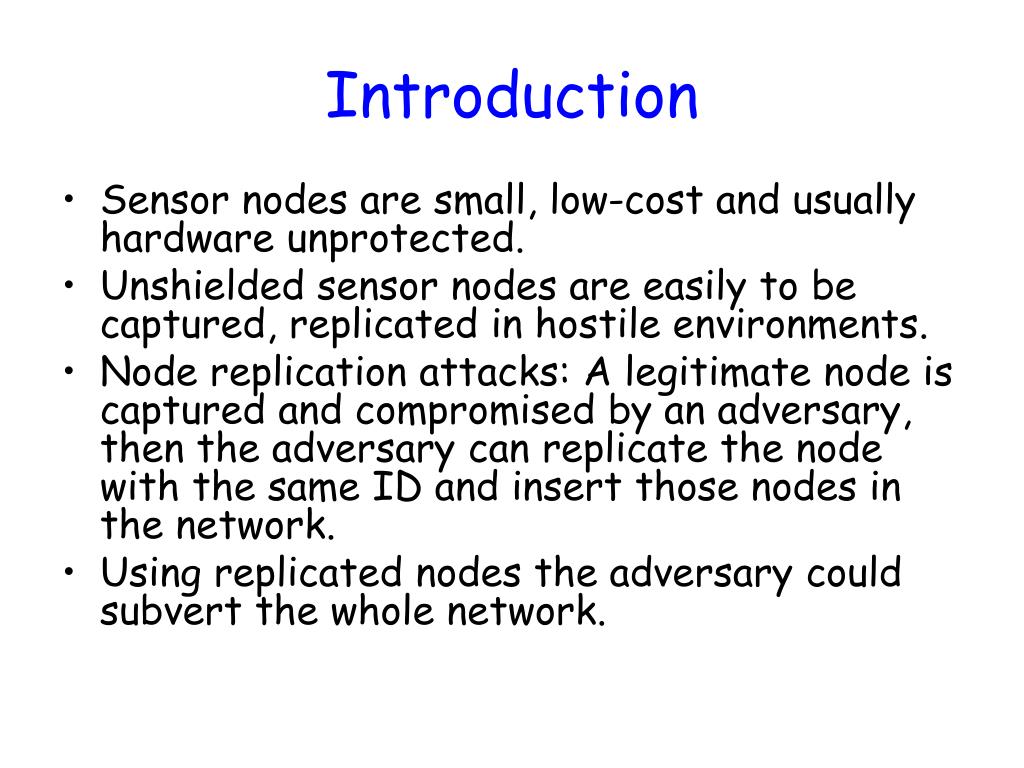 Introduction

• Sensor nodes are small, low-cost and usually hardware unprotected.
• Unshielded sensor nodes are easily to be captured, replicated in hostile environments.
• Node replication attacks: A legitimate node is captured and compromised by an adversary, then the adversary can replicate the node with the same ID and insert those nodes in the network.
• Using replicated nodes the adversary could subvert the whole network.